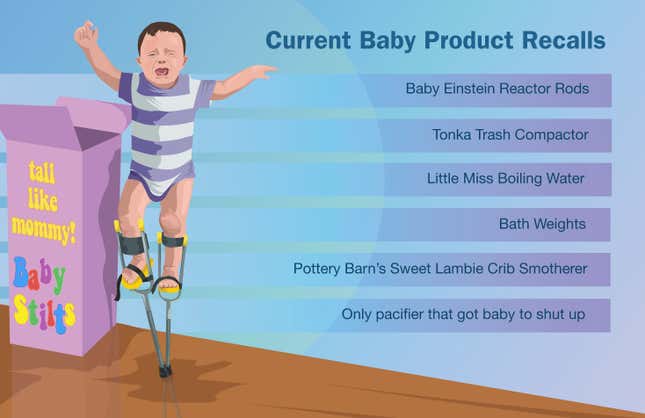 tall like mommy!

Baby Stilts

Current Baby Product Recalls

Baby Einstein Reactor Rods

Tonka Trash Compactor

Little Miss Boiling Water

Bath Weights

Pottery Barn's Sweet Lambie Crib Smotherer

Only pacifier that got baby to shut up